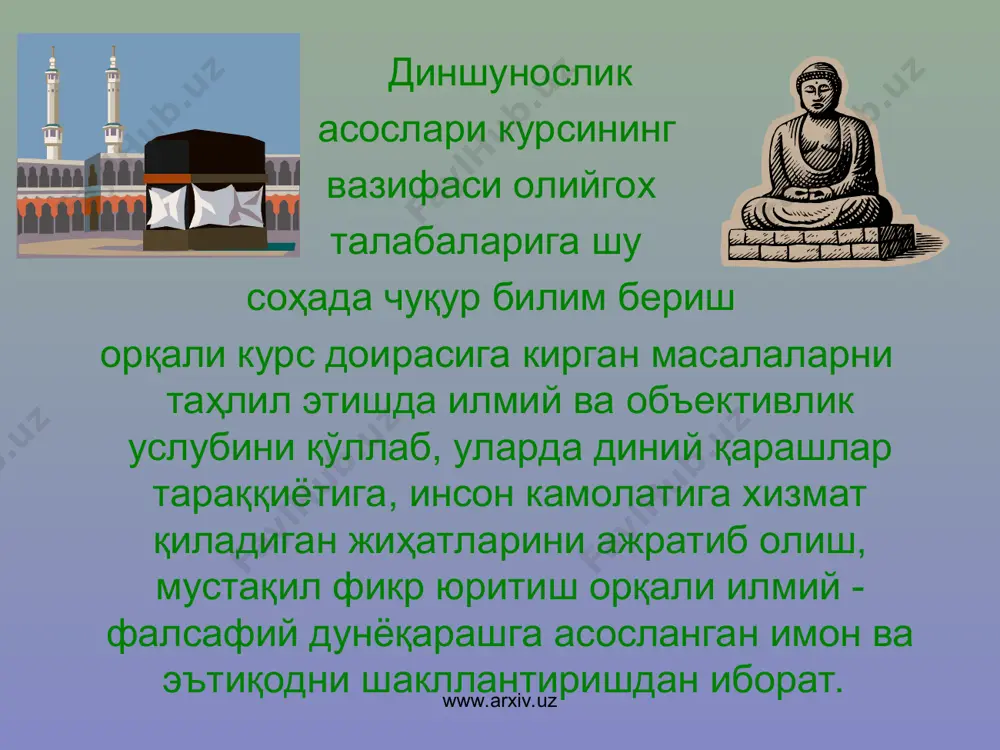 Диншунослик асослари курсининг вазифаси олийгох талабаларига шу соҳада чуқур билим бериш орқали курс доирасига кирган масалаларни таҳлил этишда илмий ва объективлик услубини қўллаб, уларда диний қарашлар тараққиётига, инсон камолатига хизмат қиладиган жиҳатларини ажратиб олиш, мустақил фикр юритиш орқали илмий - фалсафий дунёқарашга асосланган имон ва эътиқодни шакллантиришдан иборат.

www.arxiv.uz